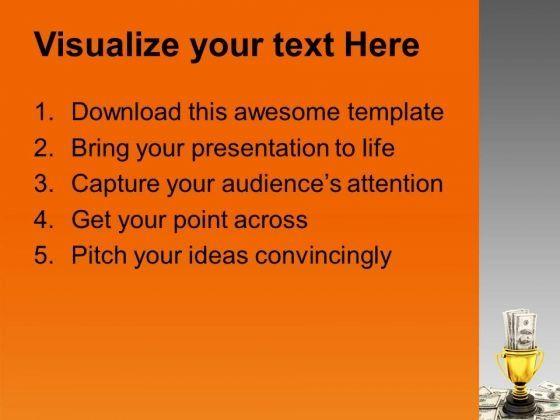 Visualize your text Here

1. Download this awesome template
2. Bring your presentation to life
3. Capture your audience's attention
4. Get your point across
5. Pitch your ideas convincingly